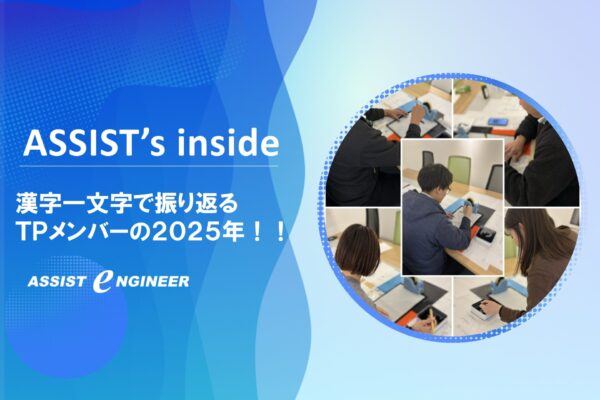 ASSIST's inside

漢字一文字で振り返る
TPメンバーの2025年！！

ASSIST eNGINEER